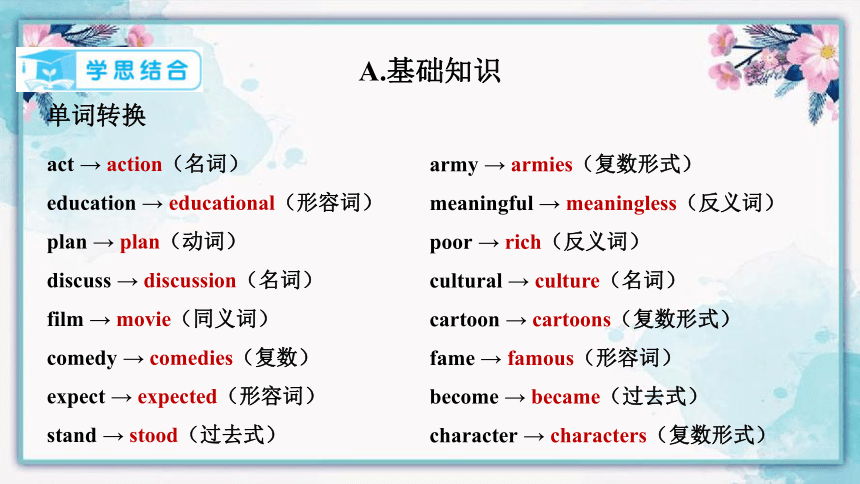 学思结合

A.基础知识

单词转换

act → action（名词）
education → educational（形容词）
plan → plan（动词）
discuss → discussion（名词）
film → movie（同义词）
comedy → comedies（复数）
expect → expected（形容词）
stand → stood（过去式）

army → armies（复数形式）
meaningful → meaningless（反义词）
poor → rich（反义词）
cultural → culture（名词）
cartoon → cartoons（复数形式）
fame → famous（形容词）
become → became（过去式）
character → characters（复数形式）